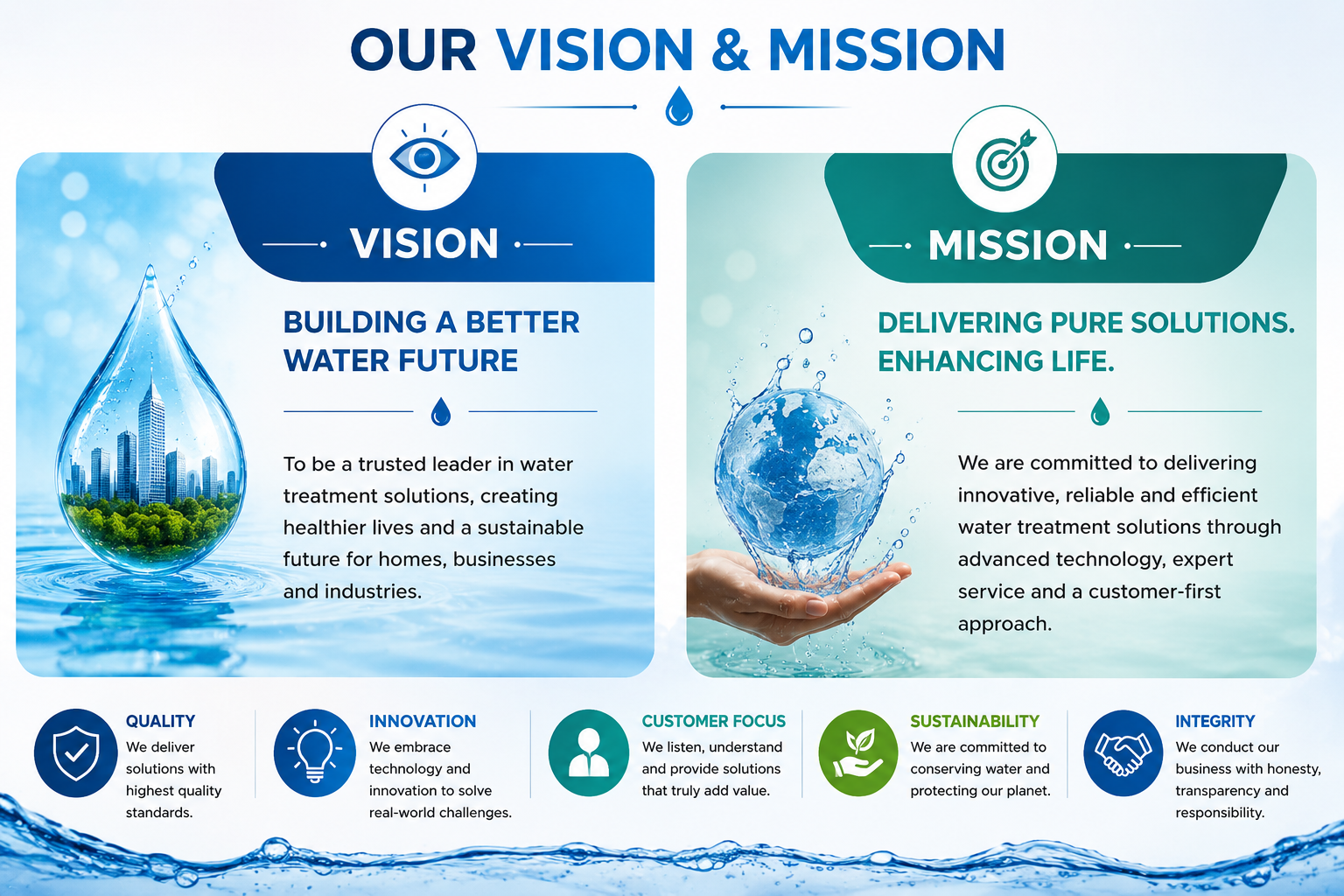 OUR VISION & MISSION

VISION

BUILDING A BETTER WATER FUTURE

To be a trusted leader in water treatment solutions, creating healthier lives and a sustainable future for homes, businesses and industries.

MISSION

DELIVERING PURE SOLUTIONS. ENHANCING LIFE.

We are committed to delivering innovative, reliable and efficient water treatment solutions through advanced technology, expert service and a customer-first approach.

QUALITY
We deliver solutions with highest quality standards.

INNOVATION
We embrace technology and innovation to solve real-world challenges.

CUSTOMER FOCUS
We listen, understand and provide solutions that truly add value.

SUSTAINABILITY
We are committed to conserving water and protecting our planet.

INTEGRITY
We conduct our business with honesty, transparency and responsibility.